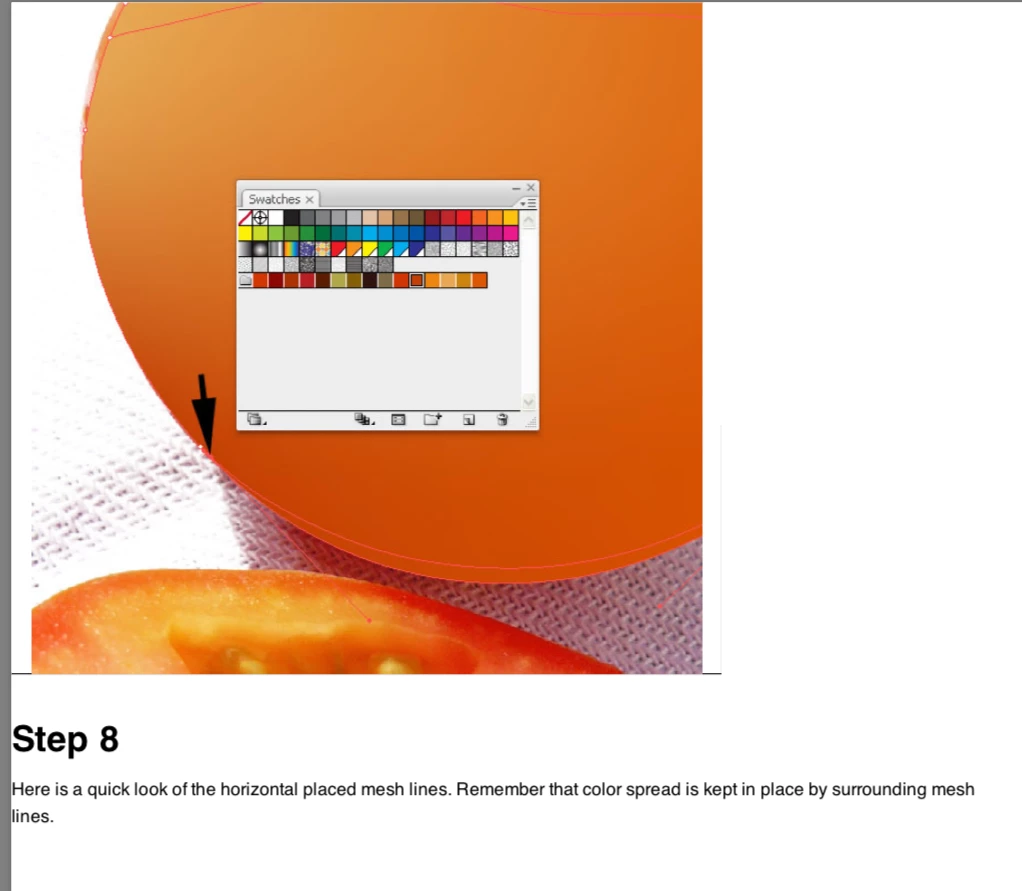 Swatches ×

Step 8

Here is a quick look of the horizontal placed mesh lines. Remember that color spread is kept in place by surrounding mesh lines.